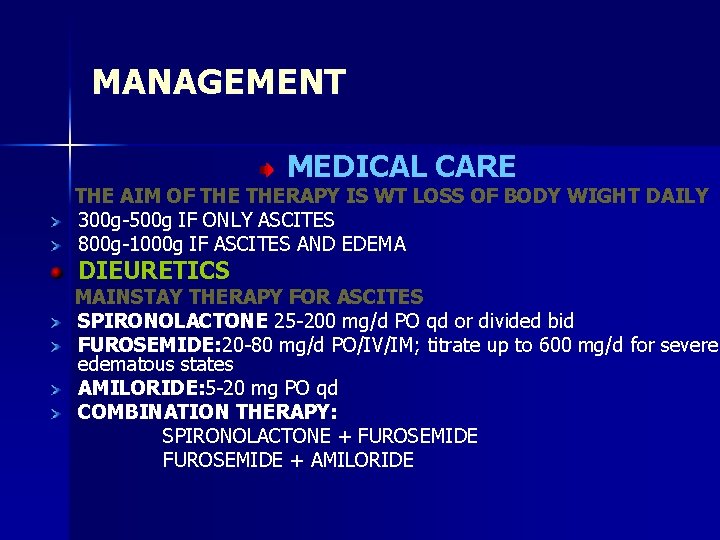 MANAGEMENT

MEDICAL CARE

THE AIM OF THE THERAPY IS WT LOSS OF BODY WIGHT DAILY

300g-500g IF ONLY ASCITES

800g-1000g IF ASCITES AND EDEMA

DIEURETICS

MAINSTAY THERAPY FOR ASCITES

SPIRONOLACTONE 25-200 mg/d PO qd or divided bid

FUROSEMIDE:20-80 mg/d PO/IV/IM; titrate up to 600 mg/d for severe edematous states

AMILORIDE:5-20 mg PO qd

COMBINATION THERAPY:

SPIRONOLACTONE + FUROSEMIDE

FUROSEMIDE + AMILORIDE